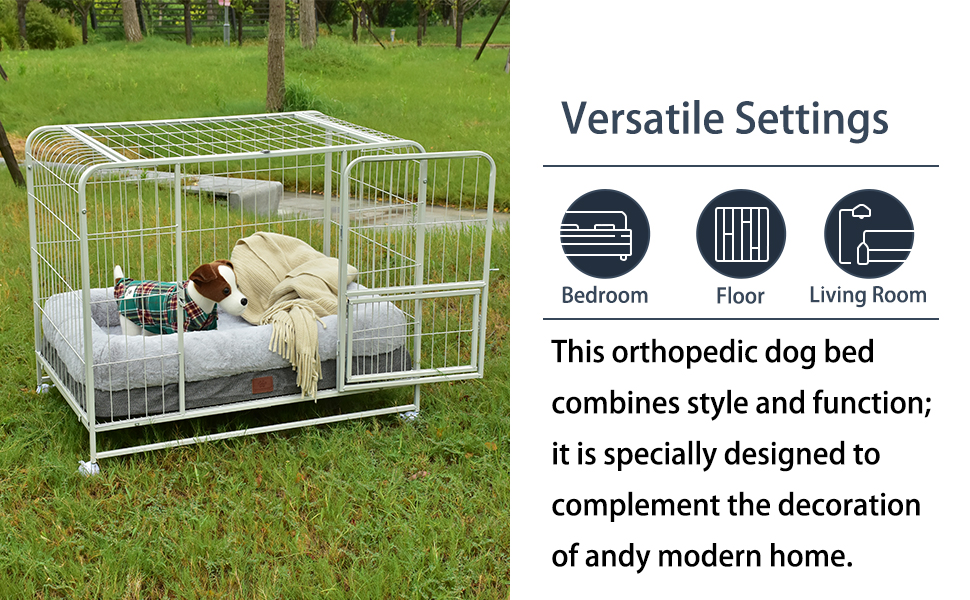 Versatile Settings

Bedroom

Floor

Living Room

This orthopedic dog bed combines style and function; it is specially designed to complement the decoration of andy modern home.